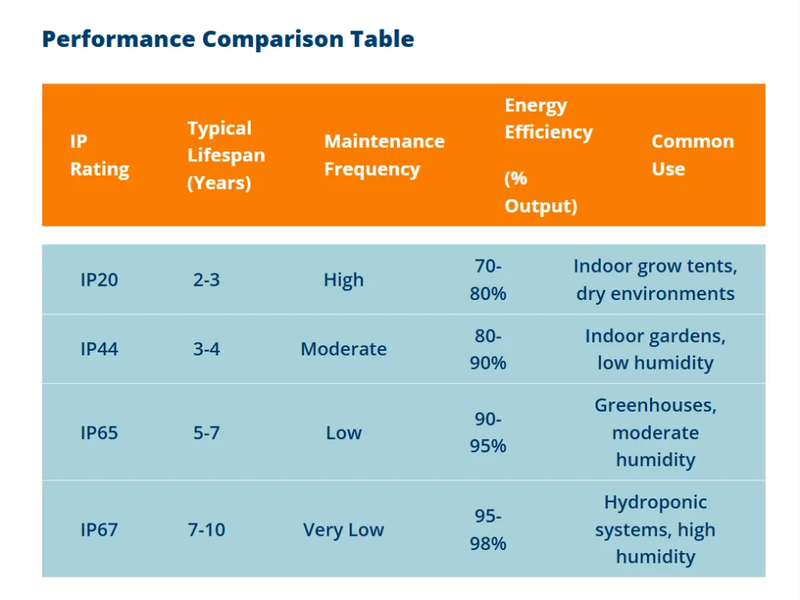 Performance Comparison Table

| IP Rating | Typical Lifespan (Years) | Maintenance Frequency | Energy Efficiency (% Output) | Common Use |
|---|---|---|---|---|
| IP20 | 2-3 | High | 70-80% | Indoor grow tents, dry environments |
| IP44 | 3-4 | Moderate | 80-90% | Indoor gardens, low humidity |
| IP65 | 5-7 | Low | 90-95% | Greenhouses, moderate humidity |
| IP67 | 7-10 | Very Low | 95-98% | Hydroponic systems, high humidity |